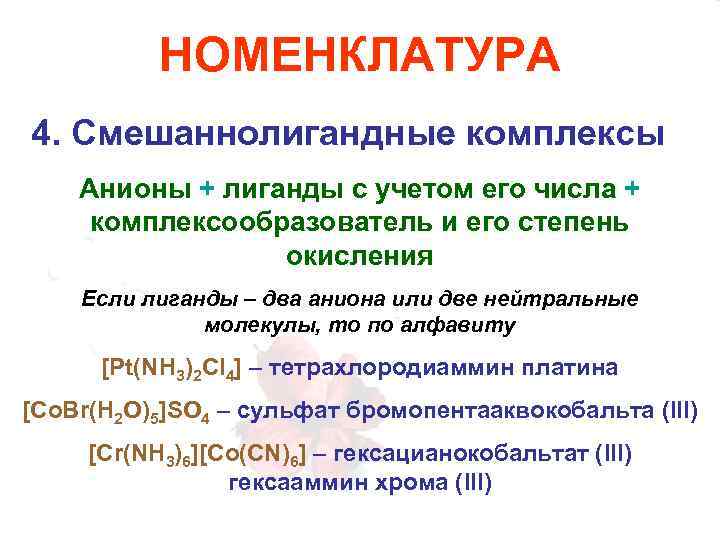 НОМЕНКЛАТУРА

4. Смешаннолигандные комплексы

Анионы + лиганды с учетом его числа + комплексообразователь и его степень окисления

Если лиганды – два аниона или две нейтральные молекулы, то по алфавиту

$[Pt(NH_3)_2Cl_4]$ – тетрахлородиаммин платина

$[CoBr(H_2O)_5]SO_4$ – сульфат бромопентааквокобальта (III)

$[Cr(NH_3)_6][Co(CN)_6]$ – гексацианокобальтат (III) гексааммин хрома (III)